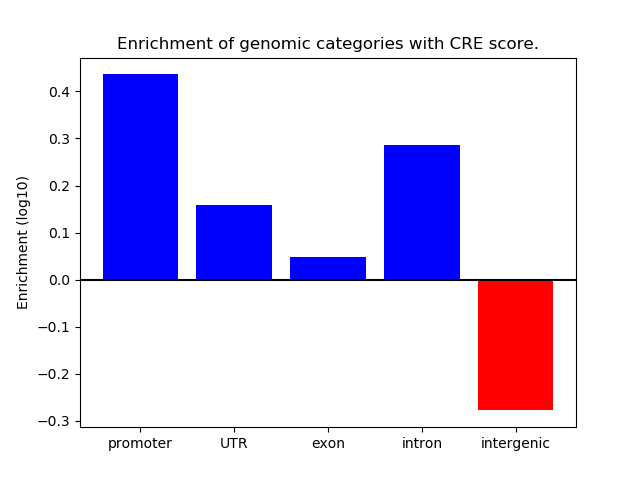 Enrichment of genomic categories with CRE score.

Enrichment (log10)

0.4
0.3
0.2
0.1
0.0
−0.1
−0.2
−0.3

promoter
UTR
exon
intron
intergenic